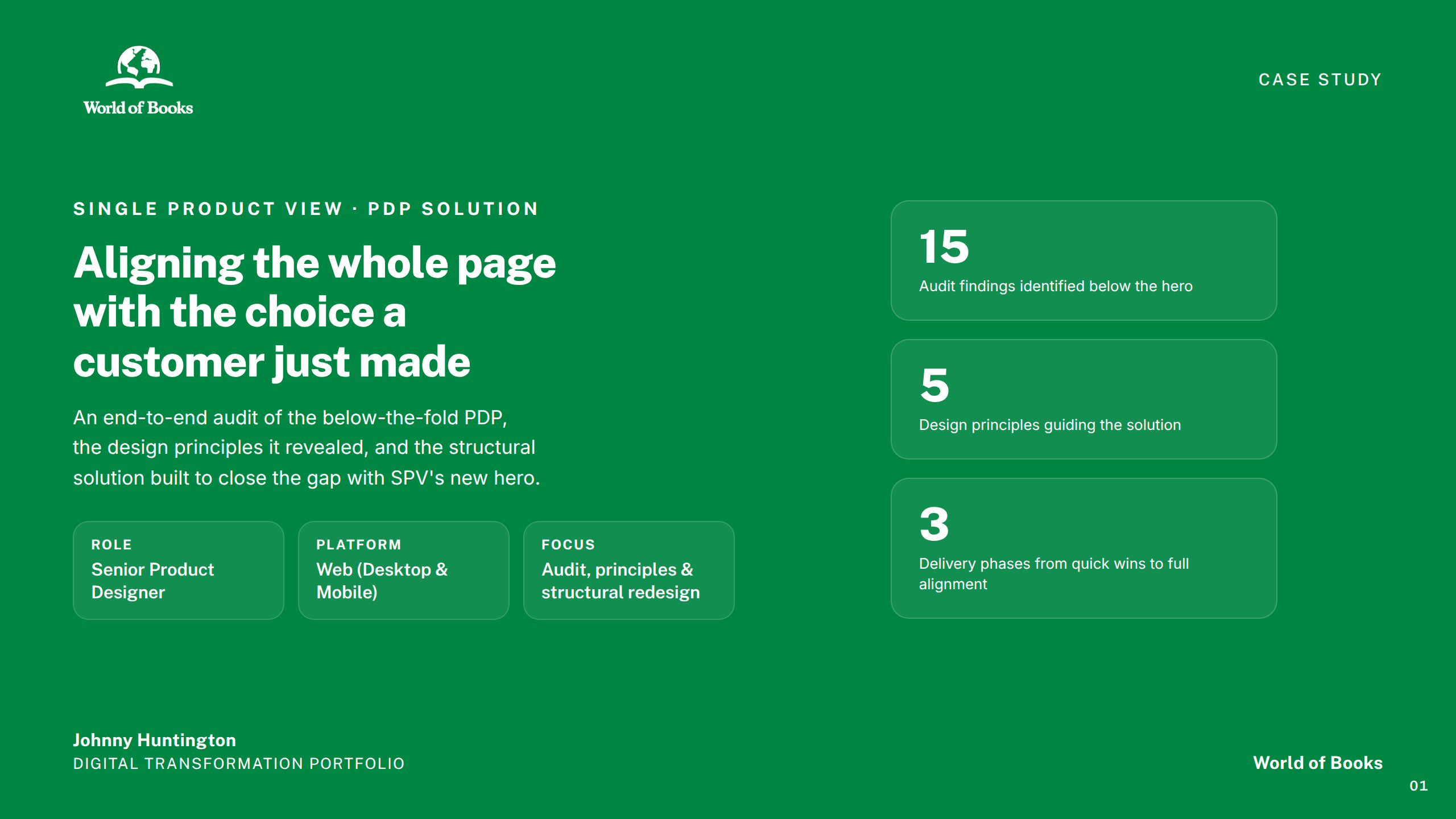 World of Books

CASE STUDY

SINGLE PRODUCT VIEW · PDP SOLUTION

Aligning the whole page with the choice a customer just made

An end-to-end audit of the below-the-fold PDP, the design principles it revealed, and the structural solution built to close the gap with SPV's new hero.

ROLE
Senior Product Designer

PLATFORM
Web (Desktop & Mobile)

FOCUS
Audit, principles & structural redesign

15
Audit findings identified below the hero

5
Design principles guiding the solution

3
Delivery phases from quick wins to full alignment

Johnny Huntington
DIGITAL TRANSFORMATION PORTFOLIO

World of Books

01